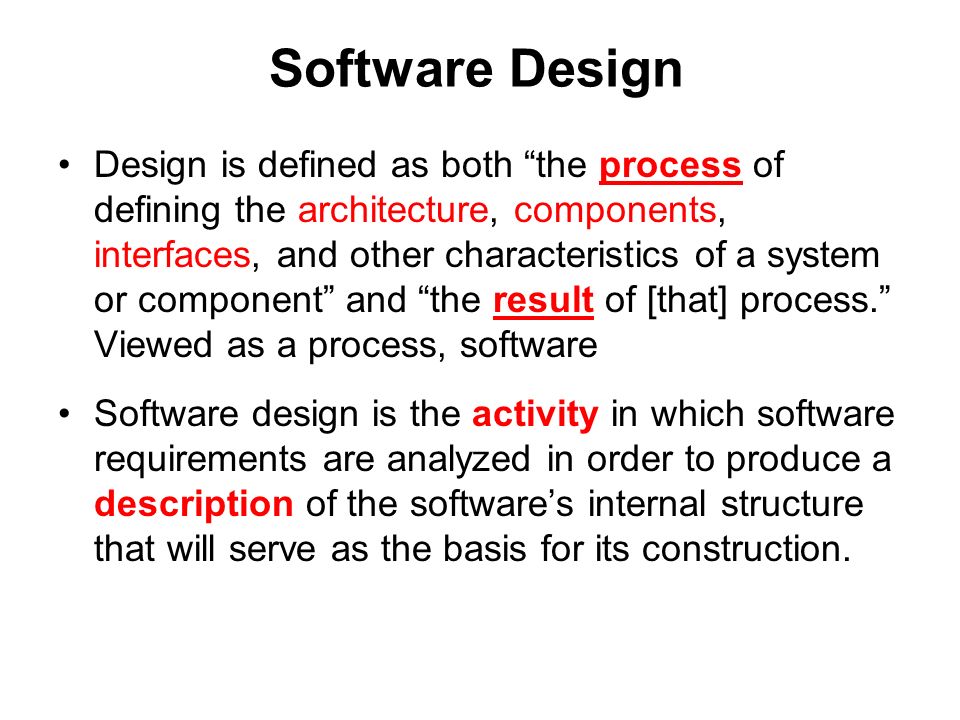 Software Design

• Design is defined as both “the process of defining the architecture, components, interfaces, and other characteristics of a system or component” and “the result of [that] process.” Viewed as a process, software

• Software design is the activity in which software requirements are analyzed in order to produce a description of the software’s internal structure that will serve as the basis for its construction.